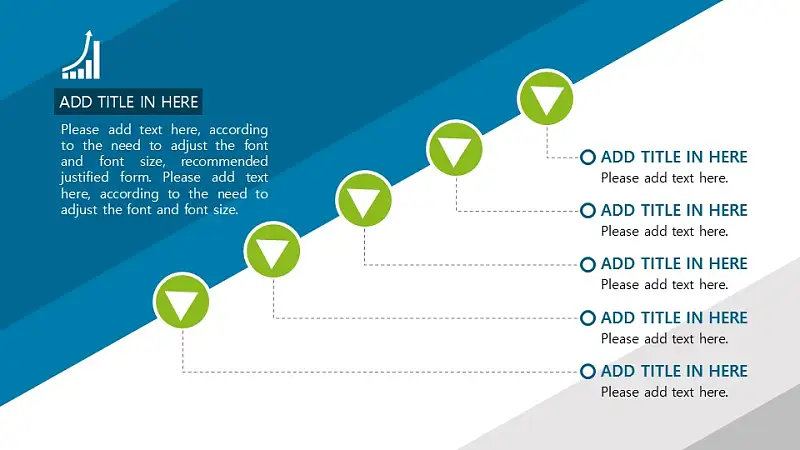 ADD TITLE IN HERE

Please add text here, according to the need to adjust the font and font size, recommended justified form. Please add text here, according to the need to adjust the font and font size.

ADD TITLE IN HERE
Please add text here.

ADD TITLE IN HERE
Please add text here.

ADD TITLE IN HERE
Please add text here.

ADD TITLE IN HERE
Please add text here.

ADD TITLE IN HERE
Please add text here.